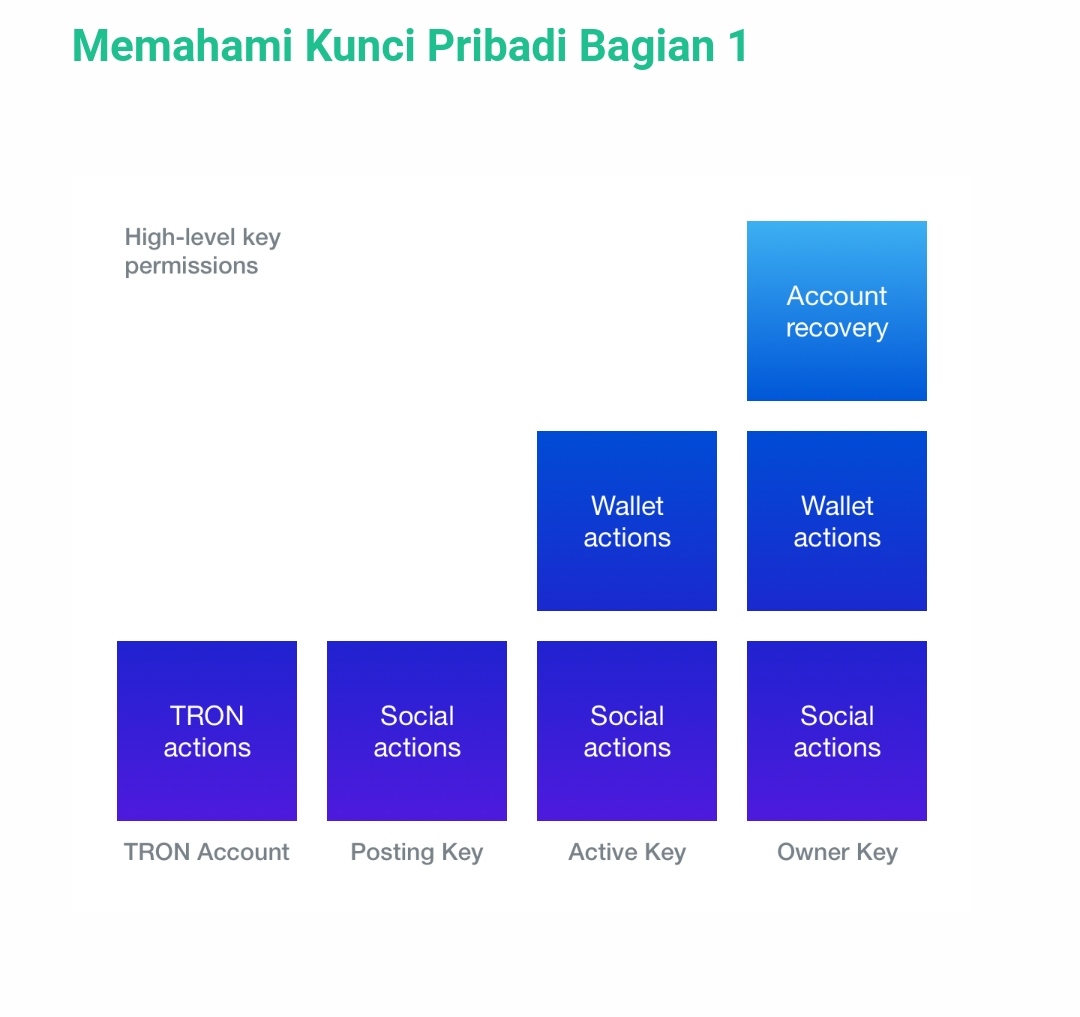 Memahami Kunci Pribadi Bagian 1

High-level key permissions

Account recovery

Wallet actions

Wallet actions

TRON actions

Social actions

Social actions

Social actions

TRON Account

Posting Key

Active Key

Owner Key